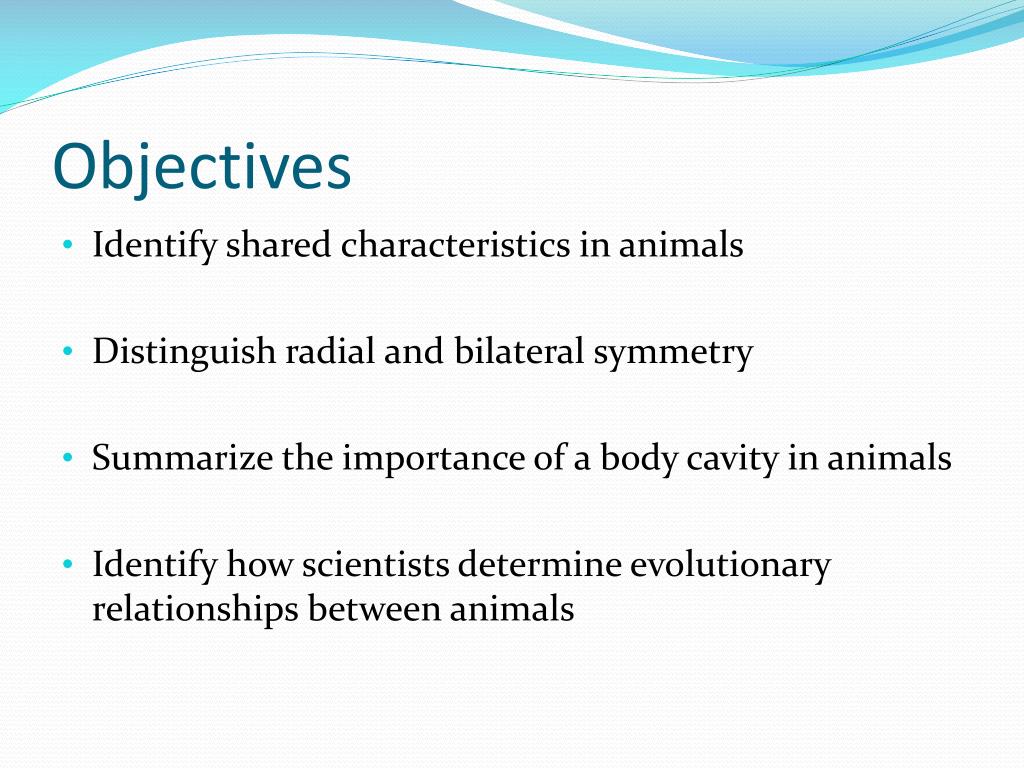 Objectives

• Identify shared characteristics in animals

• Distinguish radial and bilateral symmetry

• Summarize the importance of a body cavity in animals

• Identify how scientists determine evolutionary relationships between animals